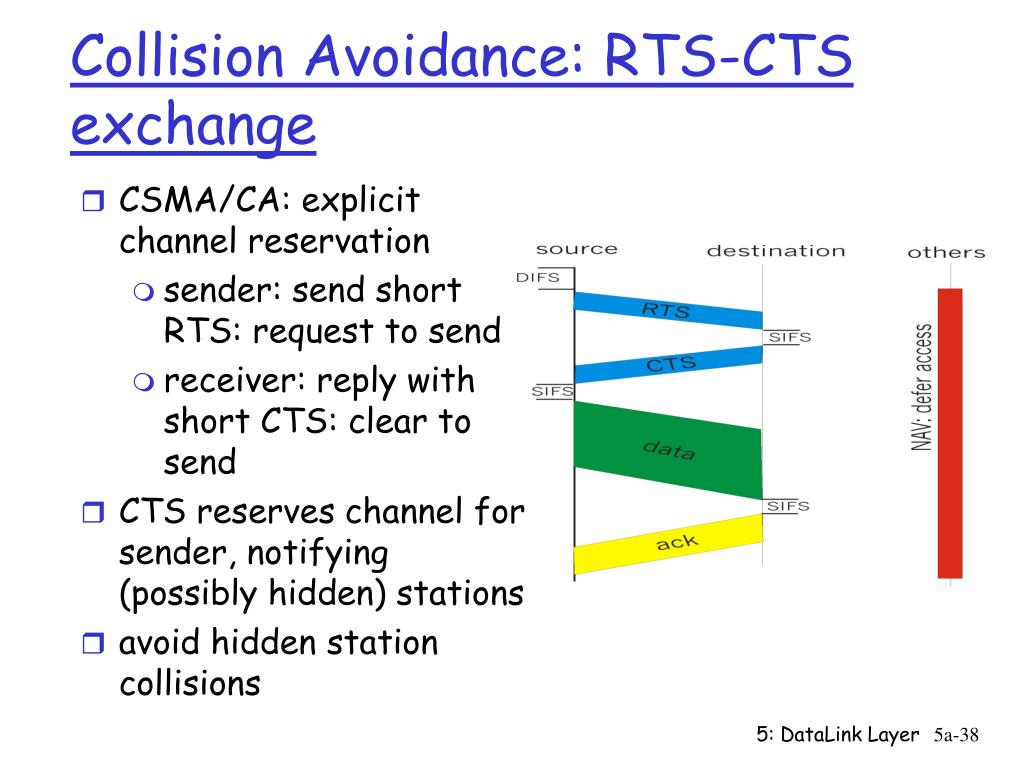 Collision Avoidance: RTS-CTS exchange

CSMA/CA: explicit channel reservation
sender: send short RTS: request to send
receiver: reply with short CTS: clear to send
CTS reserves channel for sender, notifying (possibly hidden) stations
avoid hidden station collisions

source
destination
others
DIFS
RTS
SIFS
CTS
SIFS
data
SIFS
ack
NAV: defer access

5: DataLink Layer 5a-38